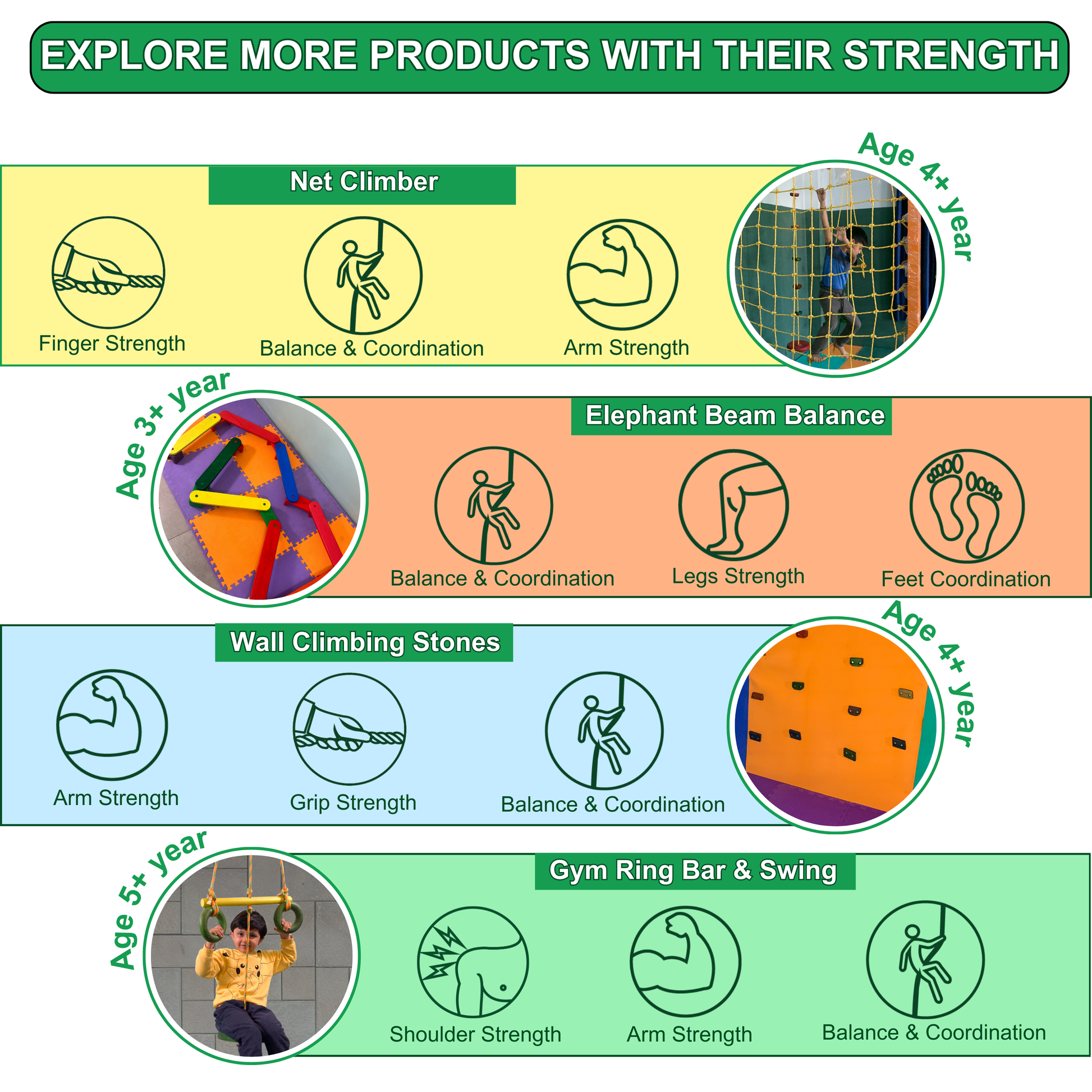 EXPLORE MORE PRODUCTS WITH THEIR STRENGTH

Net Climber

Age 4+ year

Finger Strength

Balance & Coordination

Arm Strength

Age 3+ year

Elephant Beam Balance

Balance & Coordination

Legs Strength

Feet Coordination

Wall Climbing Stones

Age 4+ year

Arm Strength

Grip Strength

Balance & Coordination

Age 5+ year

Gym Ring Bar & Swing

Shoulder Strength

Arm Strength

Balance & Coordination